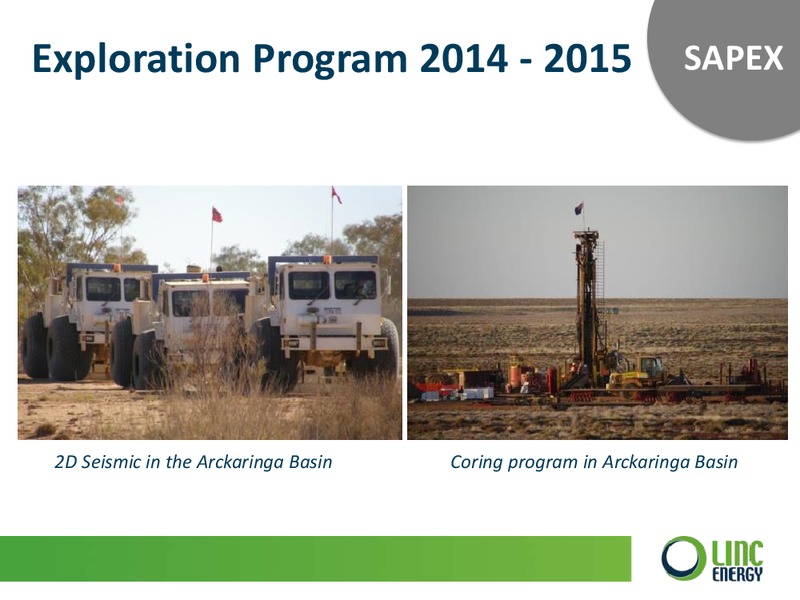 Exploration Program 2014 - 2015

SAPEX

2D Seismic in the Arckaringa Basin

Coring program in Arckaringa Basin

LINC ENERGY